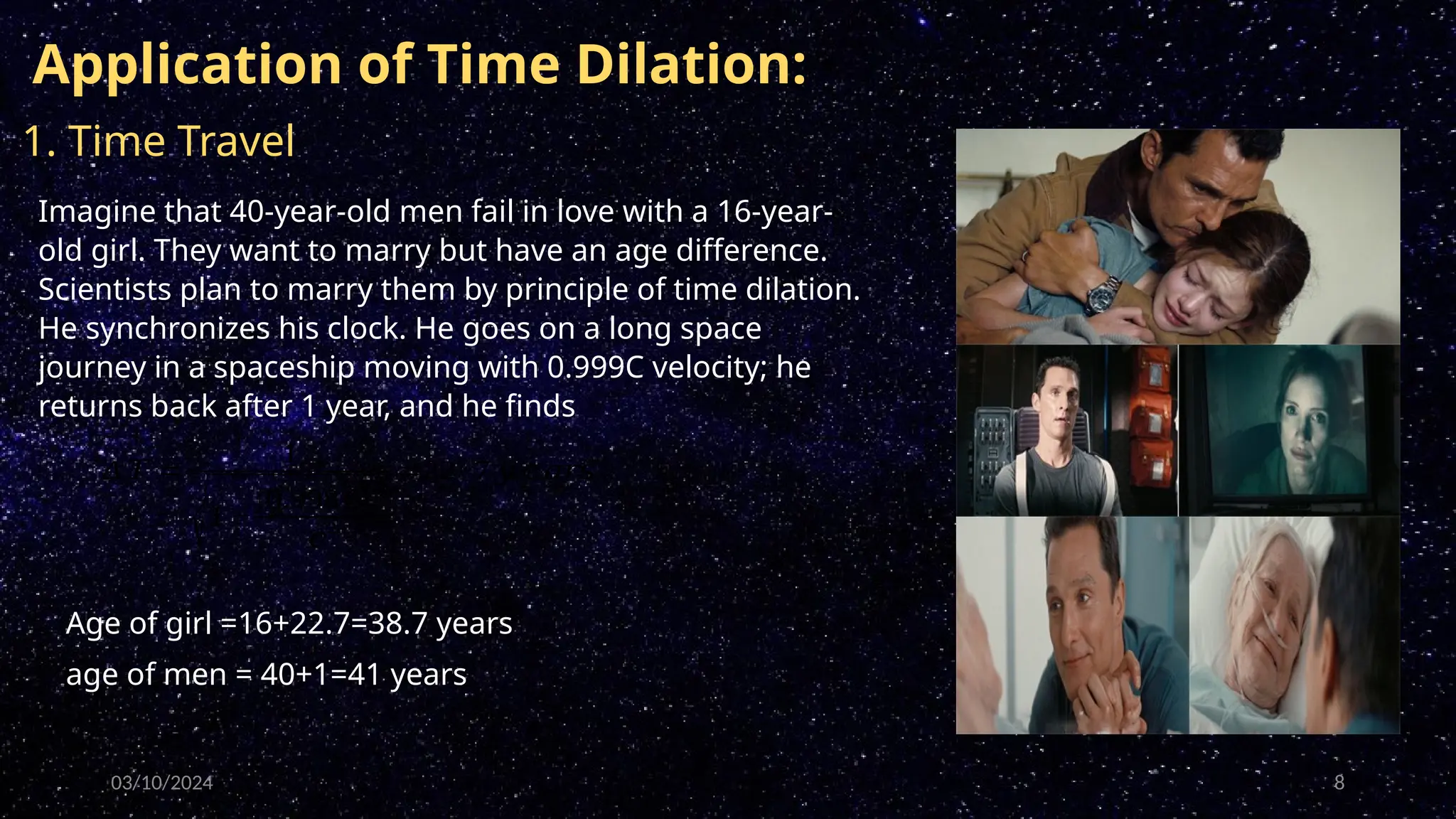 Application of Time Dilation:

1. Time Travel

Imagine that 40-year-old men fail in love with a 16-year-old girl. They want to marry but have an age difference. Scientists plan to marry them by principle of time dilation. He synchronizes his clock. He goes on a long space journey in a spaceship moving with 0.999C velocity; he returns back after 1 year, and he finds

Age of girl =16+22.7=38.7 years

age of men = 40+1=41 years

03/10/2024

8